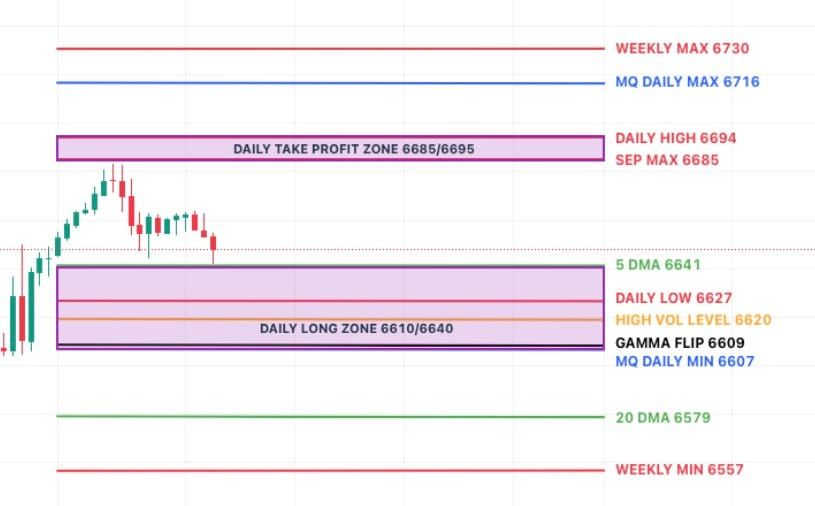 WEEKLY MAX 6730
MQ DAILY MAX 6716
DAILY TAKE PROFIT ZONE 6685/6695
DAILY HIGH 6694
SEP MAX 6685
5 DMA 6641
DAILY LOW 6627
HIGH VOL LEVEL 6620
DAILY LONG ZONE 6610/6640
GAMMA FLIP 6609
MQ DAILY MIN 6607
20 DMA 6579
WEEKLY MIN 6557